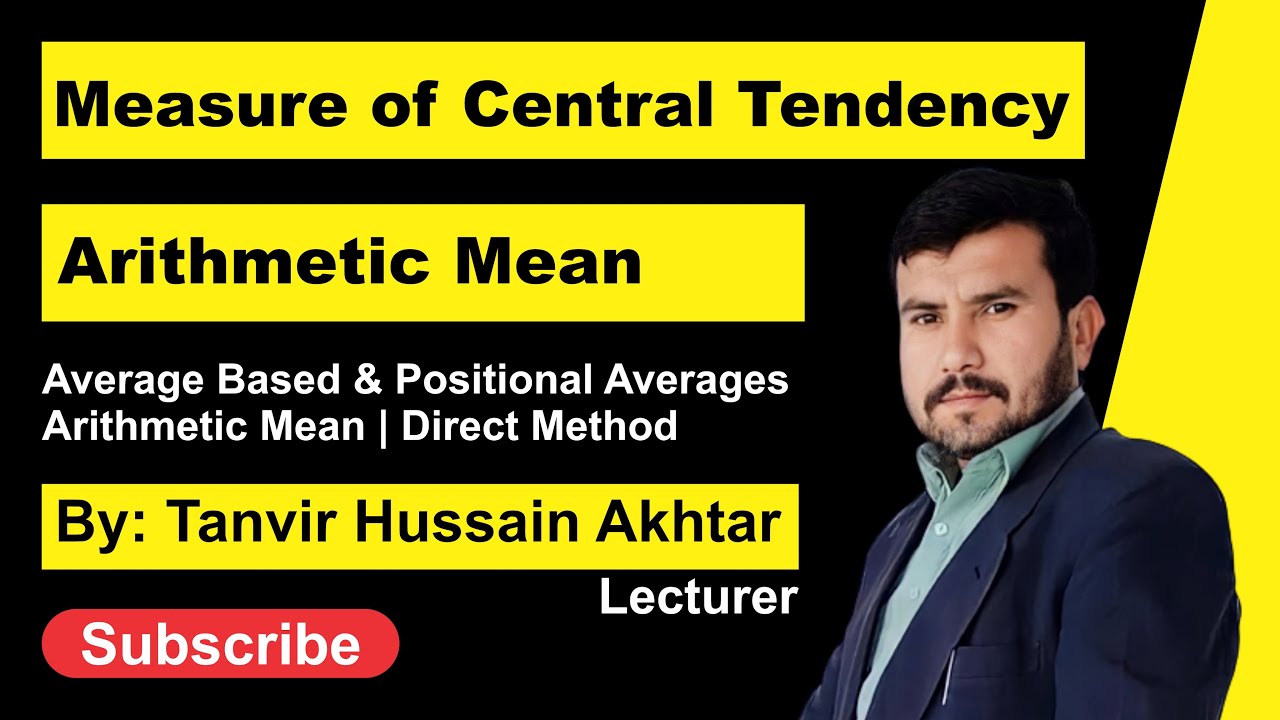 Measure of Central Tendency

Arithmetic Mean

Average Based & Positional Averages
Arithmetic Mean | Direct Method

By: Tanvir Hussain Akhtar

Lecturer

Subscribe